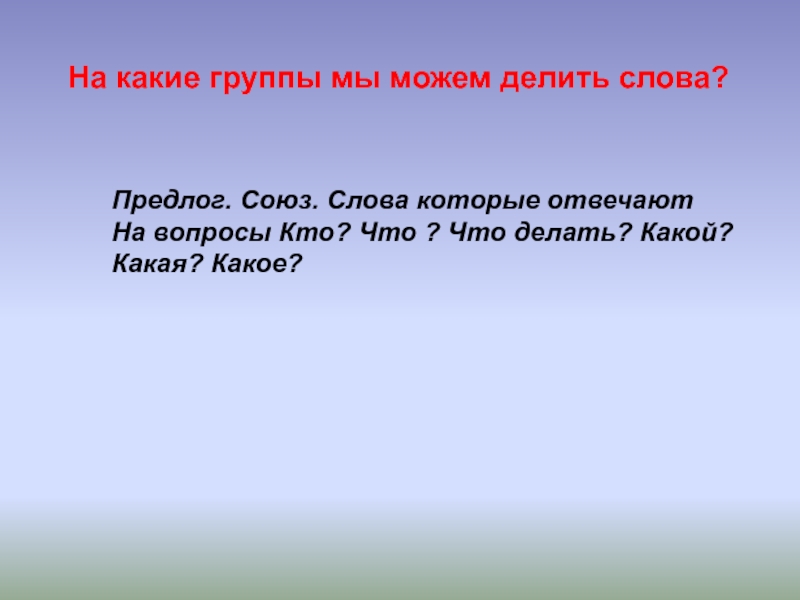 На какие группы мы можем делить слова?

Предлог. Союз. Слова которые отвечают На вопросы Кто? Что ? Что делать? Какой? Какая? Какое?